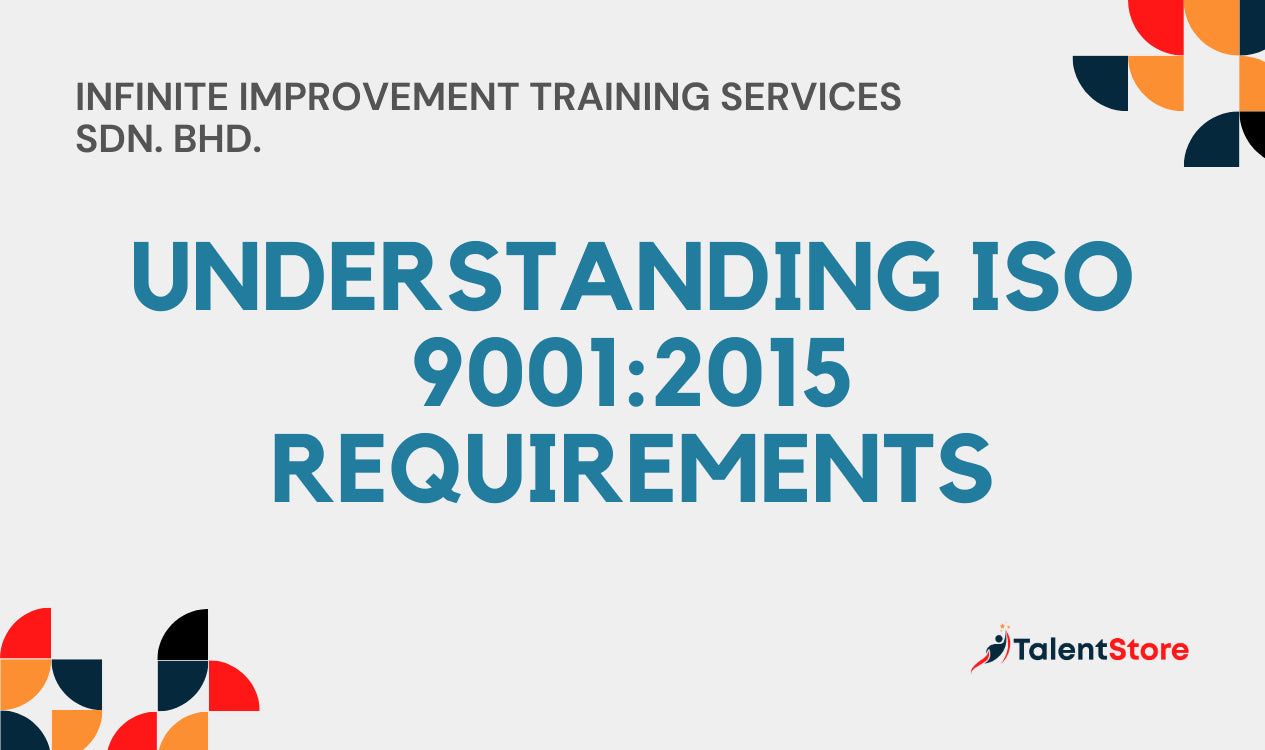 INFINITE IMPROVEMENT TRAINING SERVICES SDN. BHD.

UNDERSTANDING ISO 9001:2015 REQUIREMENTS

TalentStore